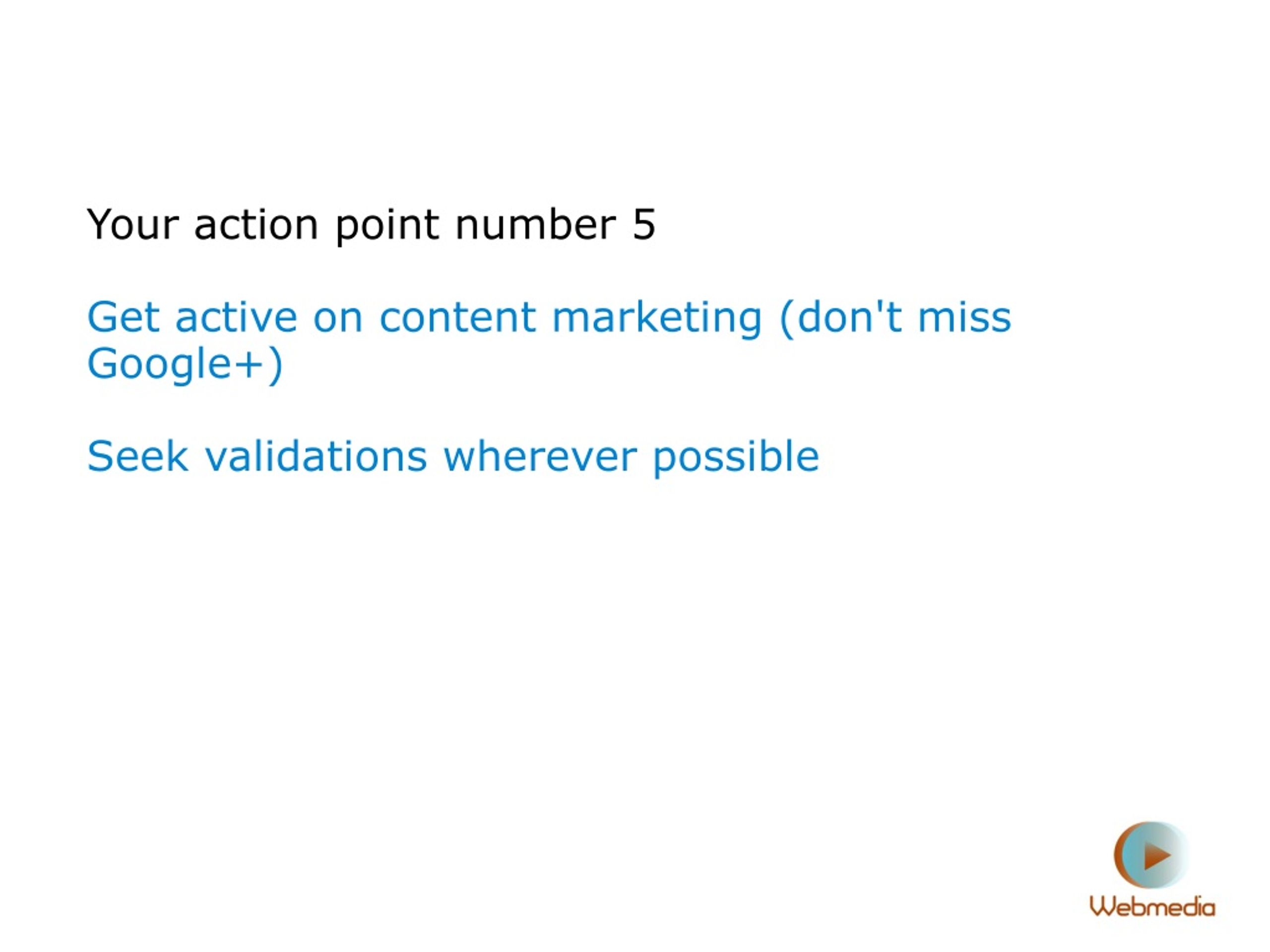 Your action point number 5

Get active on content marketing (don't miss Google+)

Seek validations wherever possible

Webmedia